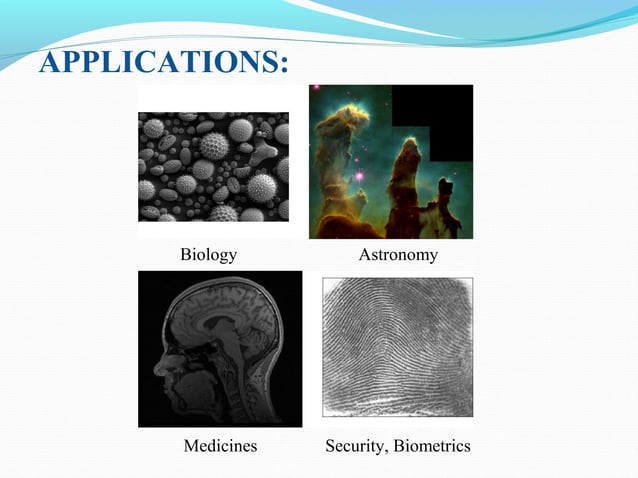 APPLICATIONS:

Biology

Astronomy

Medicines

Security, Biometrics